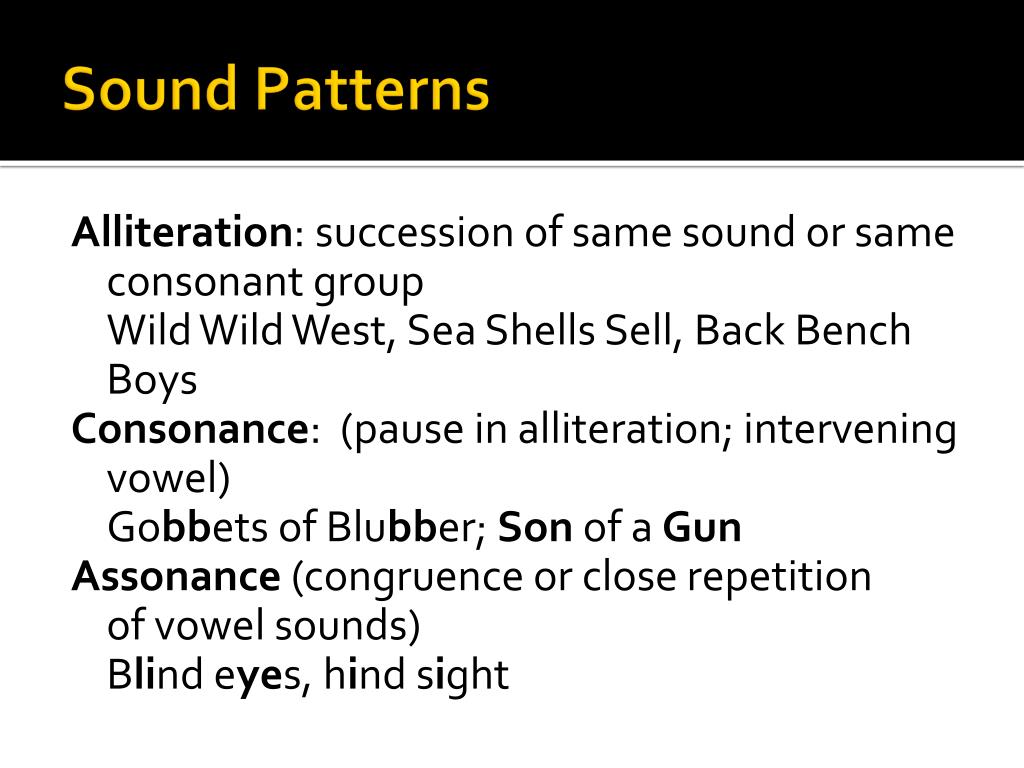 Sound Patterns

Alliteration: succession of same sound or same consonant group
Wild Wild West, Sea Shells Sell, Back Bench Boys
Consonance: (pause in alliteration; intervening vowel)
Gobbets of Blubber; Son of a Gun
Assonance (congruence or close repetition of vowel sounds)
Blind eyes, hind sight